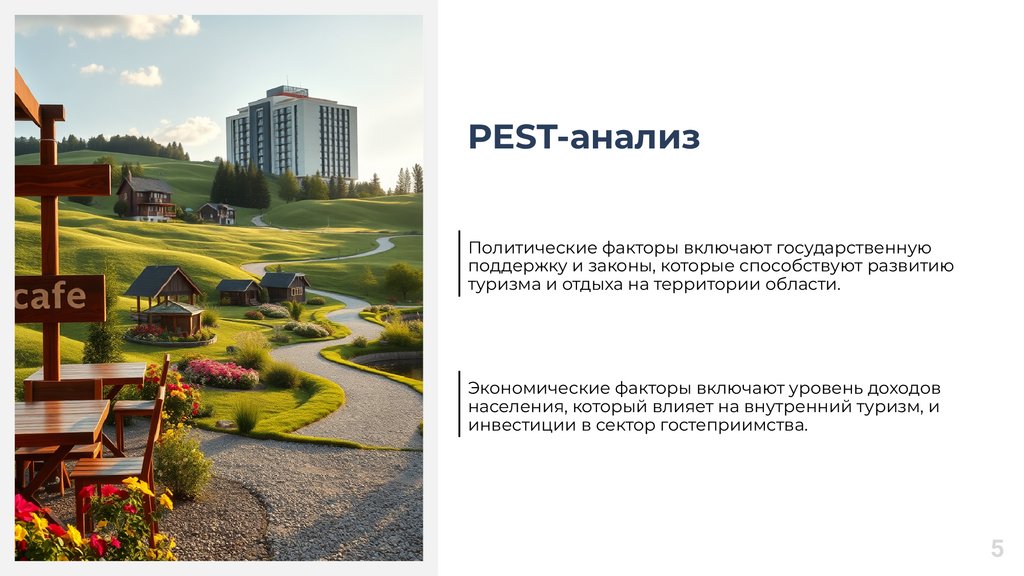 cafe

PEST-анализ

Политические факторы включают государственную поддержку и законы, которые способствуют развитию туризма и отдыха на территории области.

Экономические факторы включают уровень доходов населения, который влияет на внутренний туризм, и инвестиции в сектор гостеприимства.

5